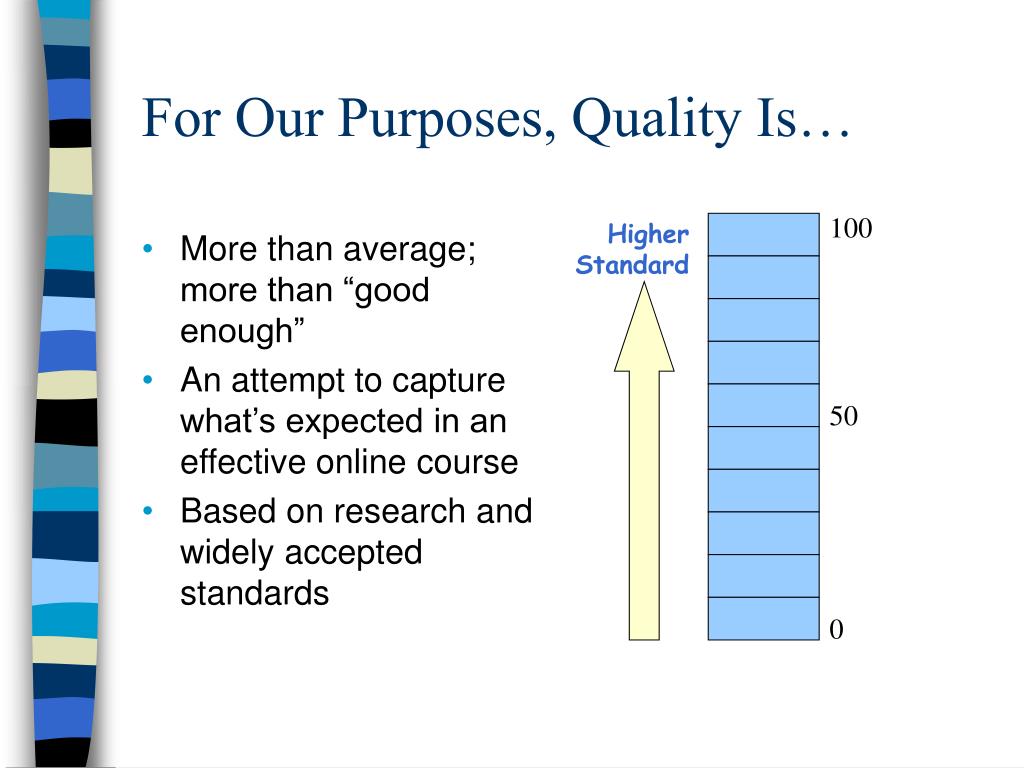 For Our Purposes, Quality Is…

• More than average; more than “good enough”
• An attempt to capture what’s expected in an effective online course
• Based on research and widely accepted standards

Higher Standard

100

50

0